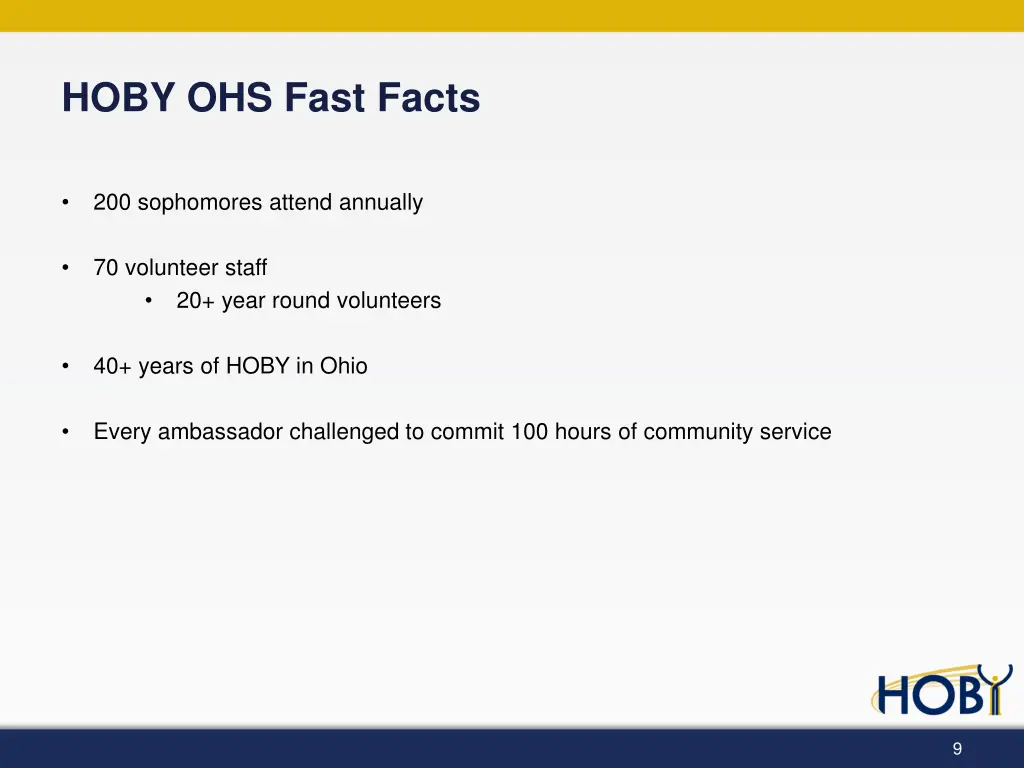 HOBY OHS Fast Facts

• 200 sophomores attend annually

• 70 volunteer staff
  • 20+ year round volunteers

• 40+ years of HOBY in Ohio

• Every ambassador challenged to commit 100 hours of community service

HOBY

9